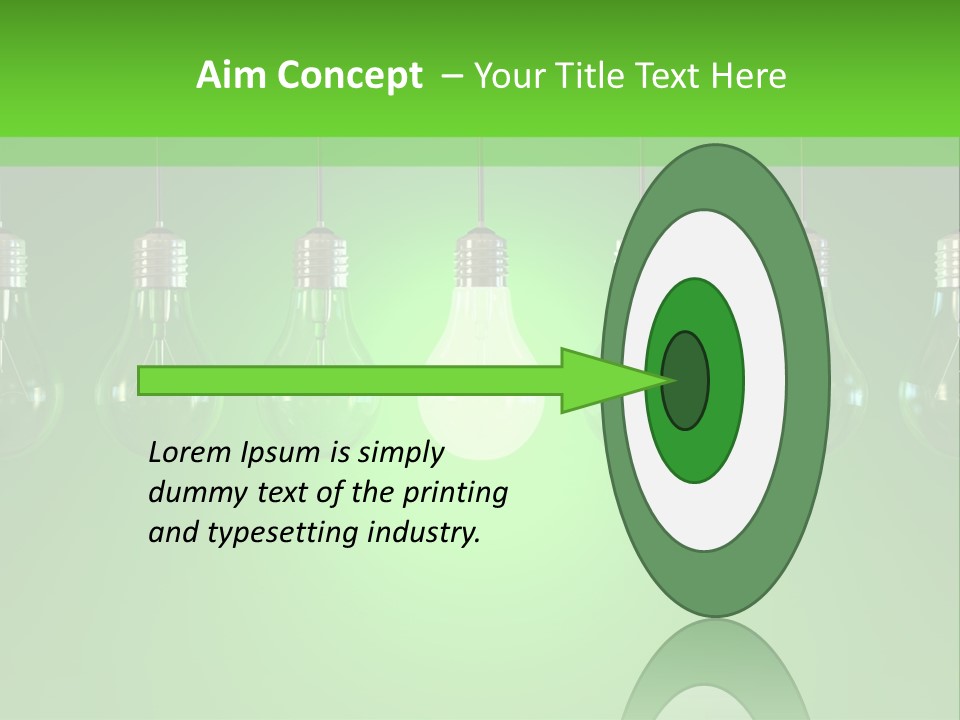 Aim Concept – Your Title Text Here

Lorem Ipsum is simply dummy text of the printing and typesetting industry.